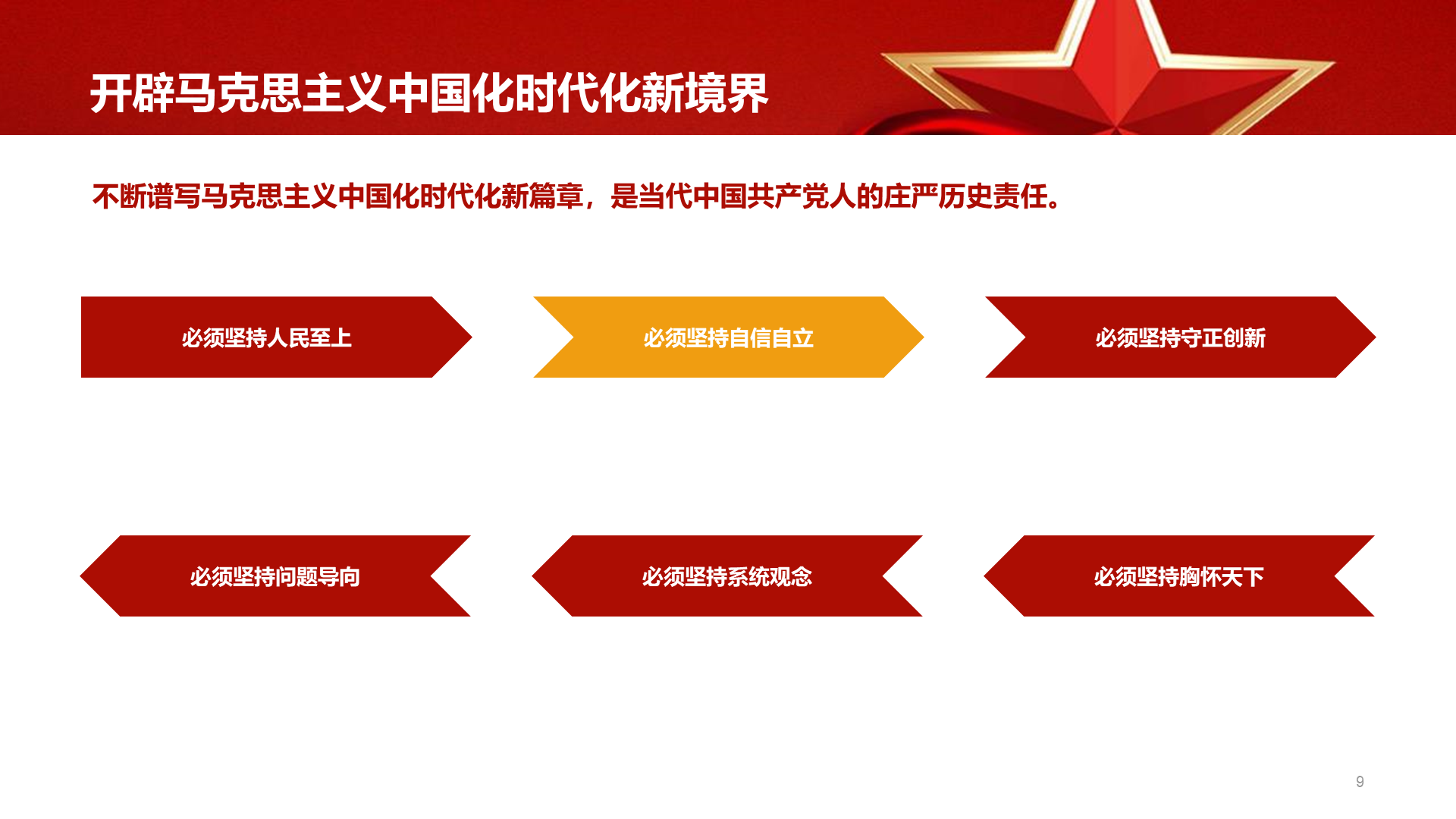 开辟马克思主义中国化时代化新境界

不断谱写马克思主义中国化时代化新篇章，是当代中国共产党人的庄严历史责任。

必须坚持人民至上

必须坚持自信自立

必须坚持守正创新

必须坚持问题导向

必须坚持系统观念

必须坚持胸怀天下

9